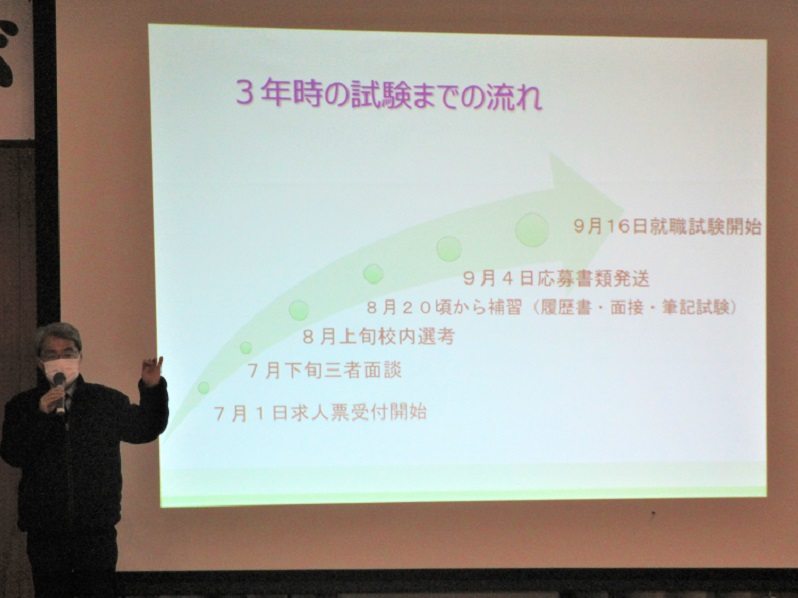 ３年時の試験までの流れ

９月１６日就職試験開始

９月４日応募書類発送

８月２０頃から補習（履歴書・面接・筆記試験）

８月上旬校内選考

７月下旬三者面談

７月１日求人票受付開始